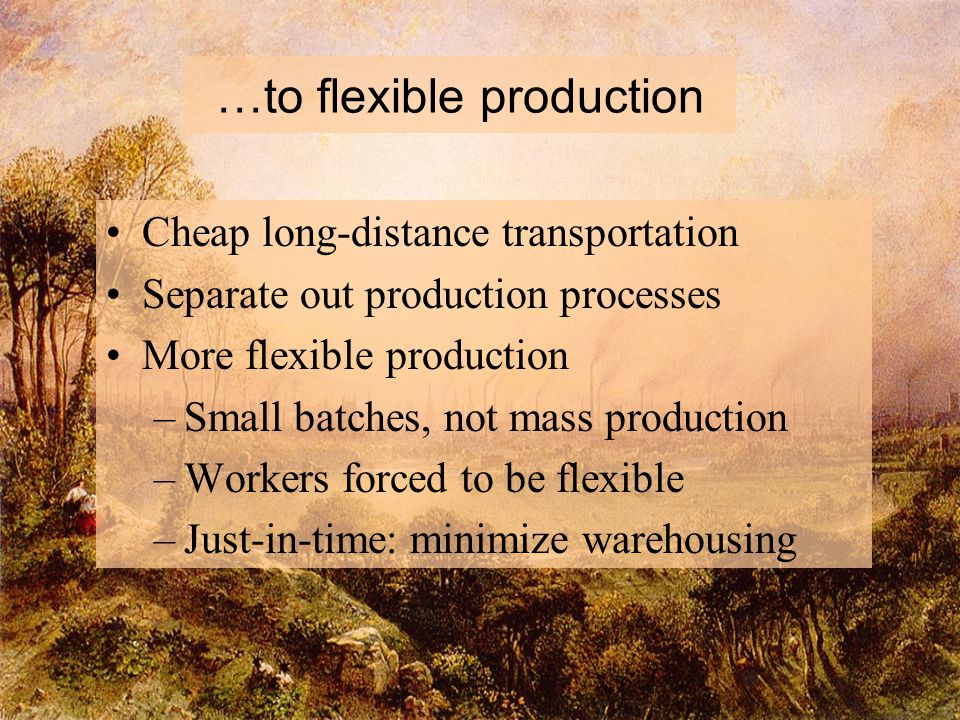 …to flexible production

• Cheap long-distance transportation
• Separate out production processes
• More flexible production
– Small batches, not mass production
– Workers forced to be flexible
– Just-in-time: minimize warehousing